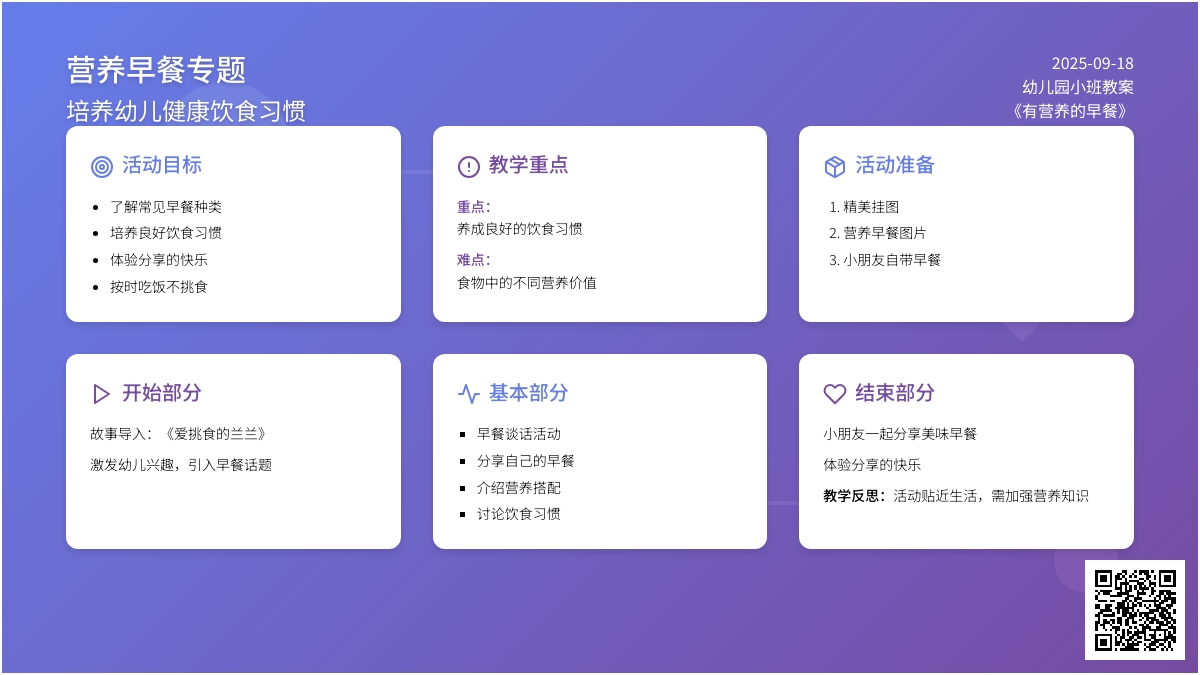 营养早餐专题

培养幼儿健康饮食习惯

2025-09-18

幼儿园小班教案

《有营养的早餐》

活动目标

- 了解常见早餐种类
- 培养良好饮食习惯
- 体验分享的快乐
- 按时吃饭不挑食

教学重点

重点：

养成良好的饮食习惯

难点：

食物中的不同营养价值

活动准备

1. 精美挂图
2. 营养早餐图片
3. 小朋友自带早餐

开始部分

故事导入：《爱挑食的兰兰》

激发幼儿兴趣，引入早餐话题

基本部分

- 早餐谈话活动
- 分享自己的早餐
- 介绍营养搭配
- 讨论饮食习惯

结束部分

小朋友一起分享美味早餐

体验分享的快乐

教学反思：活动贴近生活，需加强营养知识